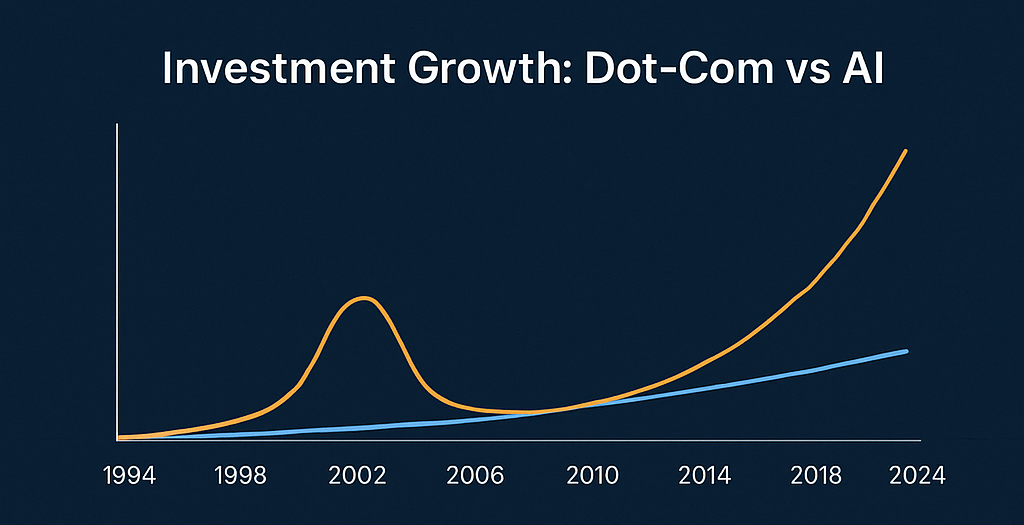 Investment Growth: Dot-Com vs AI

1994
1998
2002
2006
2010
2014
2018
2024